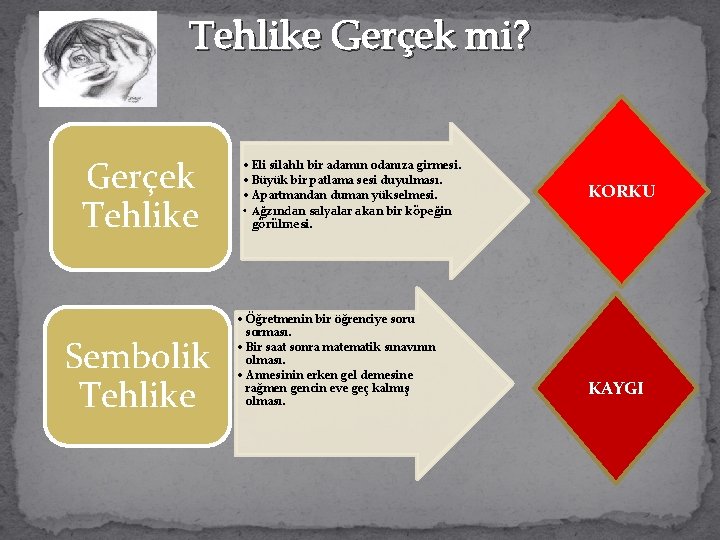 Tehlike Gerçek mi?

Gerçek Tehlike

• Eli silahlı bir adamın odanıza girmesi.
• Büyük bir patlama sesi duyulması.
• Apartmandan duman yükselmesi.
• Ağzından salyalar akan bir köpeğin görülmesi.

KORKU

Sembolik Tehlike

• Öğretmenin bir öğrenciye soru sorması.
• Bir saat sonra matematik sınavının olması.
• Annesinin erken gel demesine rağmen gencin eve geç kalmış olması.

KAYGI